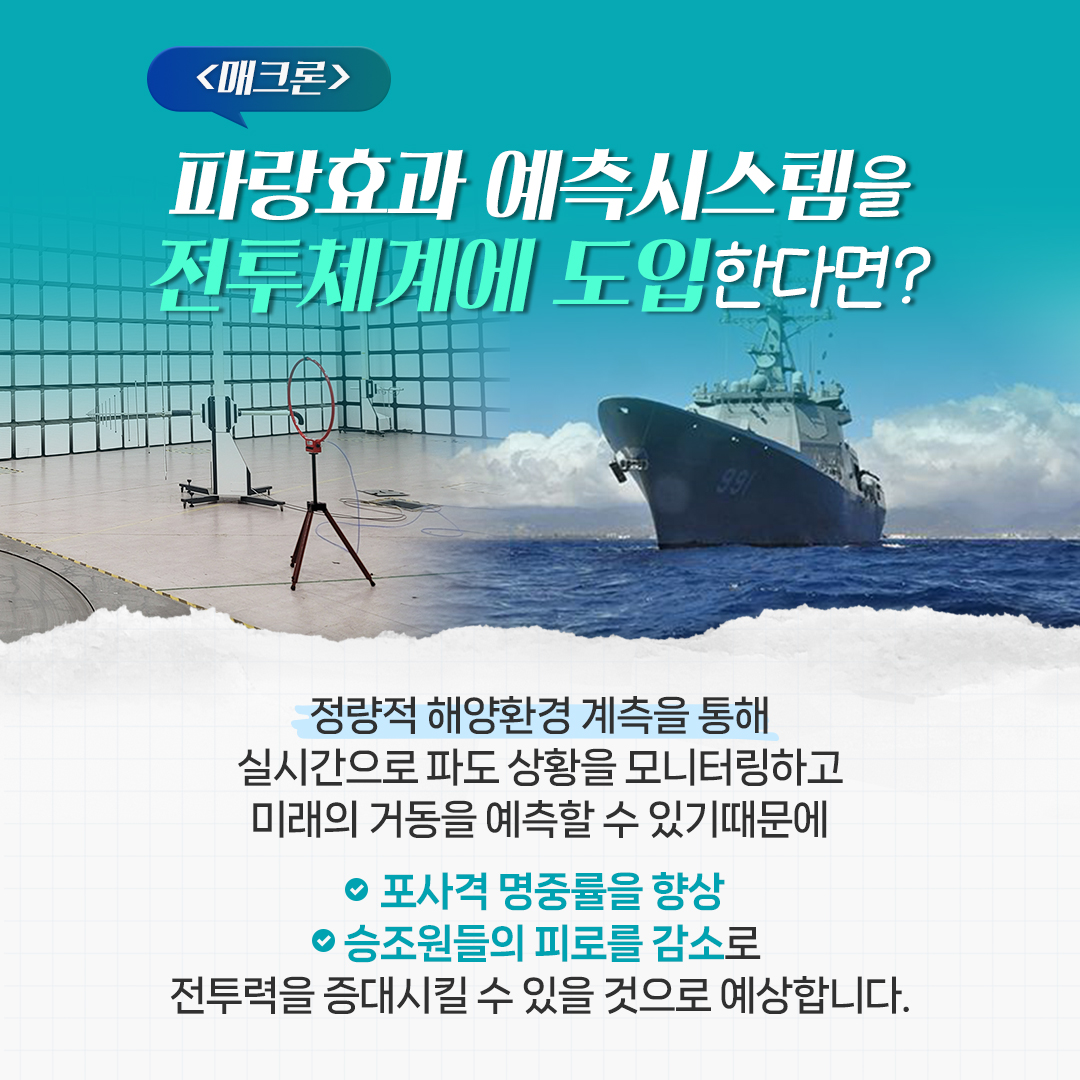 <매크론>

파랑효과 예측시스템을 전투체계에 도입한다면?

991

정량적 해양환경 계측을 통해 실시간으로 파도 상황을 모니터링하고 미래의 거동을 예측할 수 있기때문에

포사격 명중률을 향상
승조원들의 피로를 감소로
전투력을 증대시킬 수 있을 것으로 예상합니다.